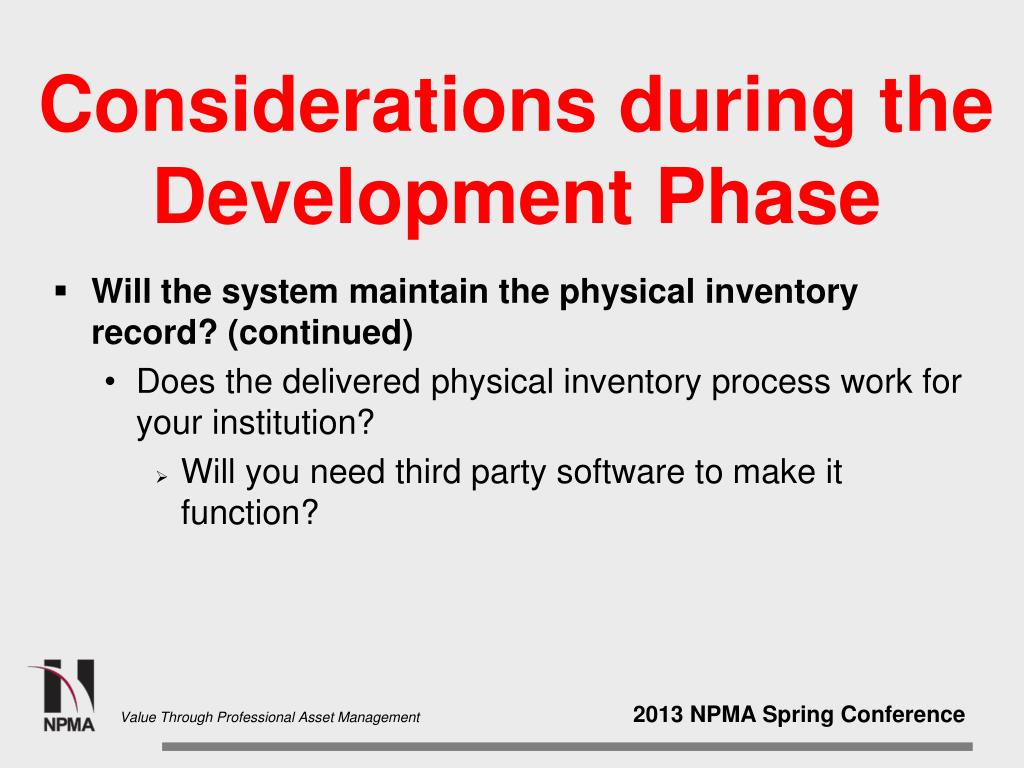 Considerations during the Development Phase

▪ Will the system maintain the physical inventory record? (continued)

• Does the delivered physical inventory process work for your institution?

➢ Will you need third party software to make it function?

NPMA

Value Through Professional Asset Management

2013 NPMA Spring Conference